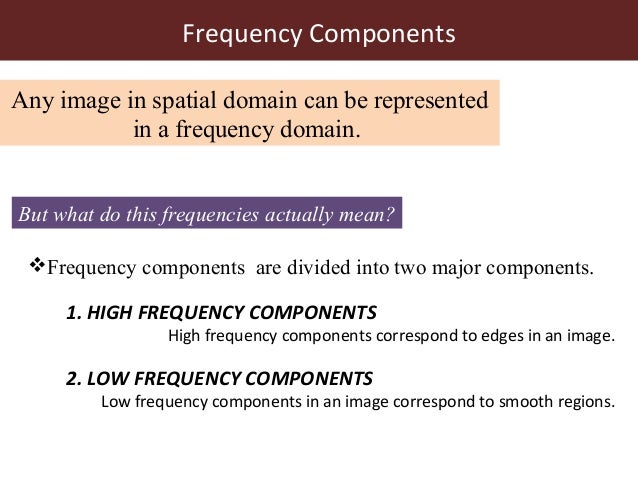 Frequency Components

Any image in spatial domain can be represented in a frequency domain.

But what do this frequencies actually mean?

❖Frequency components are divided into two major components.

1. HIGH FREQUENCY COMPONENTS
High frequency components correspond to edges in an image.

2. LOW FREQUENCY COMPONENTS
Low frequency components in an image correspond to smooth regions.